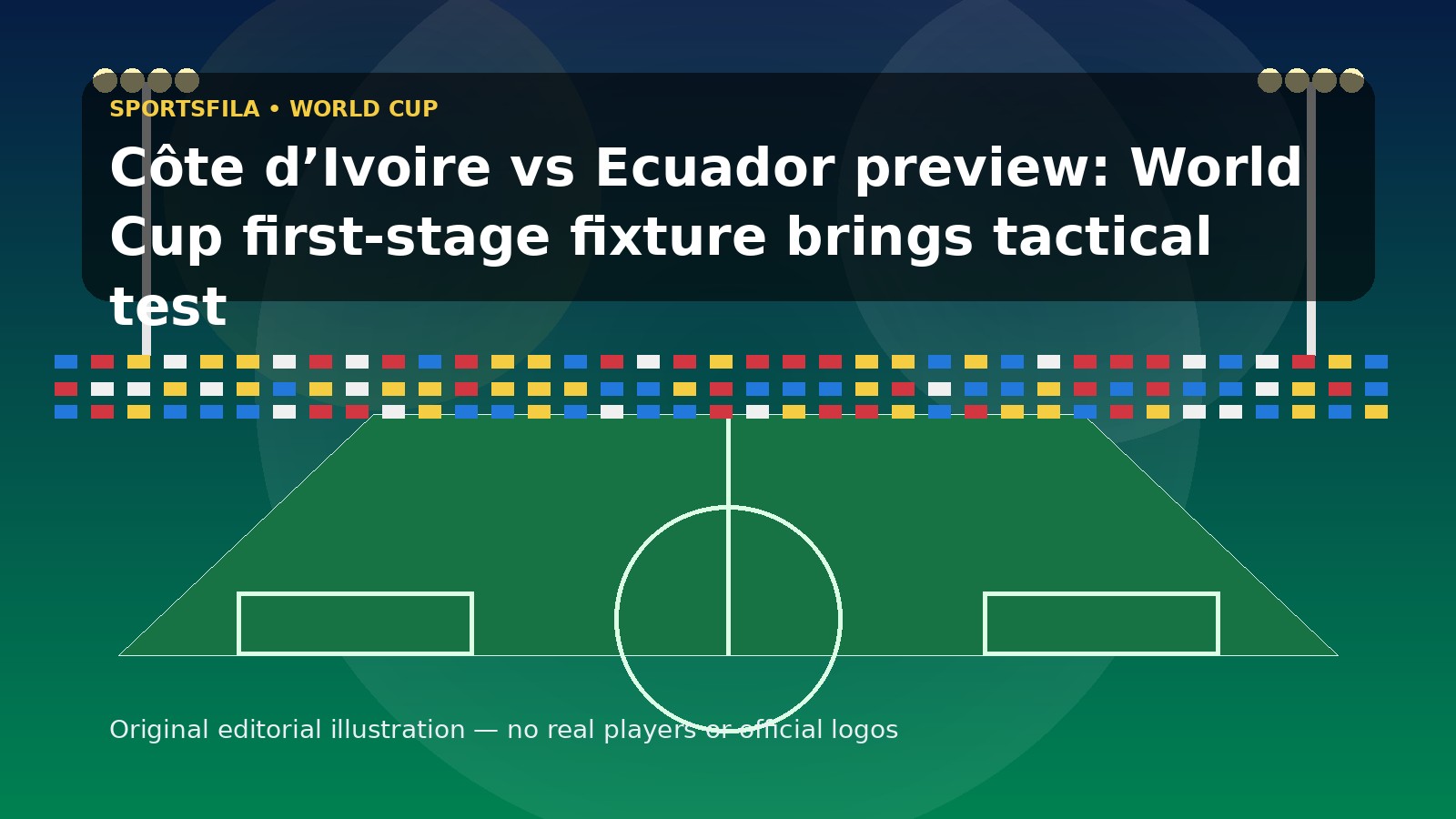 SPORTSFILA • WORLD CUP

Côte d’Ivoire vs Ecuador preview: World Cup first-stage fixture brings tactical test

Original editorial illustration — no real players or official logos